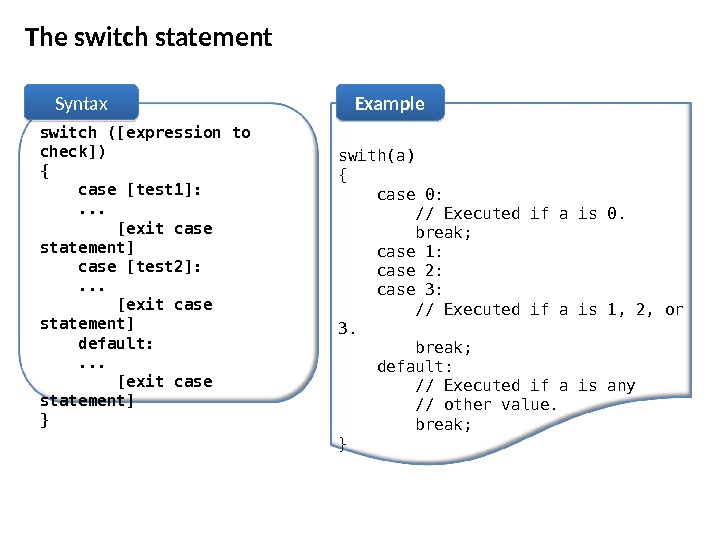 The switch statement

Syntax

switch ([expression to check])
{
    case [test1]:
    ...
        [exit case statement]
    case [test2]:
    ...
        [exit case statement]
    default:
    ...
        [exit case statement]
}

Example

swith(a)
{
    case 0:
        // Executed if a is 0.
        break;
    case 1:
    case 2:
    case 3:
        // Executed if a is 1, 2, or 3.
        break;
    default:
        // Executed if a is any
        // other value.
        break;
}